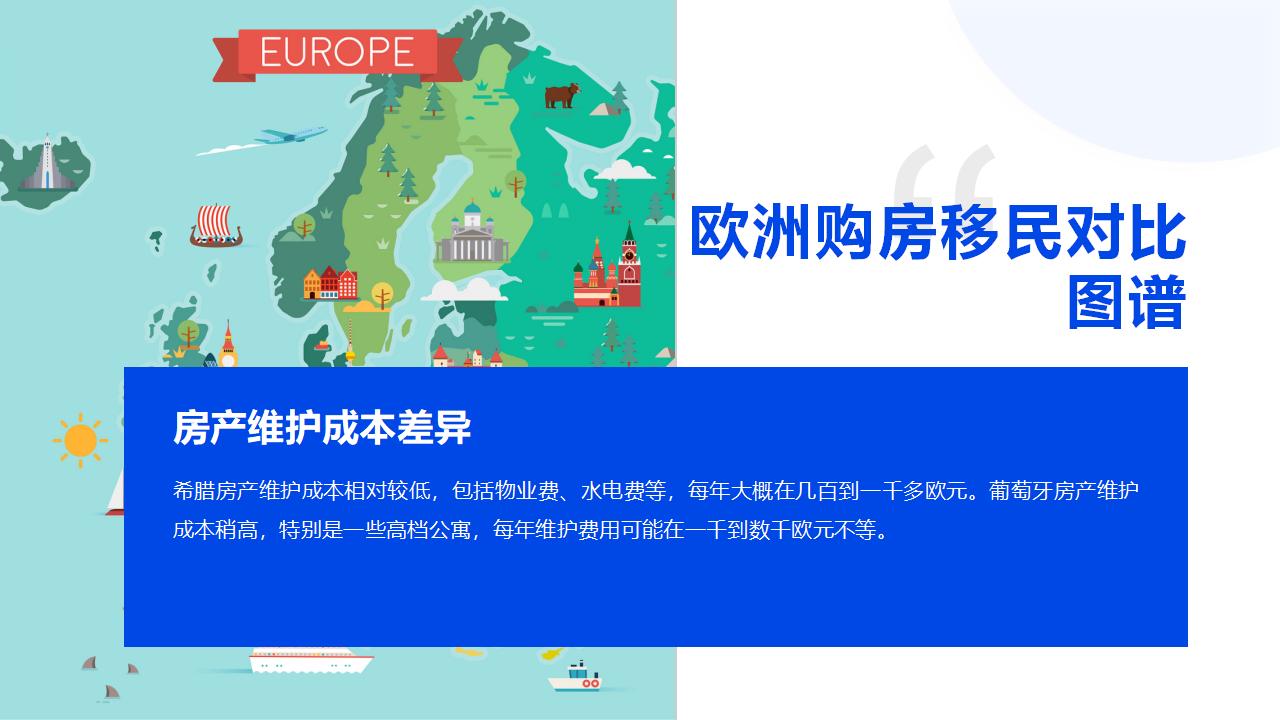 EUROPE

欧洲购房移民对比图谱

房产维护成本差异

希腊房产维护成本相对较低，包括物业费、水电费等，每年大概在几百到一千多欧元。葡萄牙房产维护成本稍高，特别是一些高档公寓，每年维护费用可能在一千到数千欧元不等。